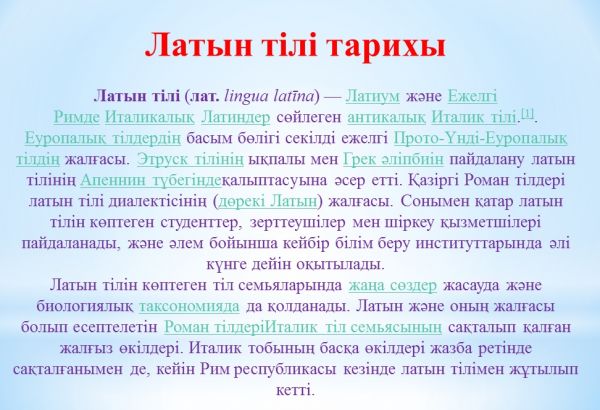 Латын тілі тарихы

Латын тілі (лат. lingua latīna) — Латиум және Ежелгі Римде Италикалық Латиндер сөйлеген антикалық Италик тілі.[1]. Еуропалық тілдердің басым бөлігі секілді ежелгі Прото-Үнді-Еуропалық тілдің жалғасы. Этруск тілінің ықпалы мен Грек әліпбиін пайдалану латын тілінің Апеннин түбегіндеқалыптасуына әсер етті. Қазіргі Роман тілдері латын тілі диалектісінің (дөрекі Латын) жалғасы. Сонымен қатар латын тілін көптеген студенттер, зерттеушілер мен шіркеу қызметшілері пайдаланады, және әлем бойынша кейбір білім беру институттарында әлі күнге дейін оқытылады.
Латын тілін көптеген тіл семьяларында жаңа сөздер жасауда және биологиялық таксономияда да қолданады. Латын және оның жалғасы болып есептелетін Роман тілдеріИталик тіл семьясының сақталып қалған жалғыз өкілдері. Италик тобының басқа өкілдері жазба ретінде сақталғанымен де, кейін Рим республикасы кезінде латын тілімен жұтылып кетті.